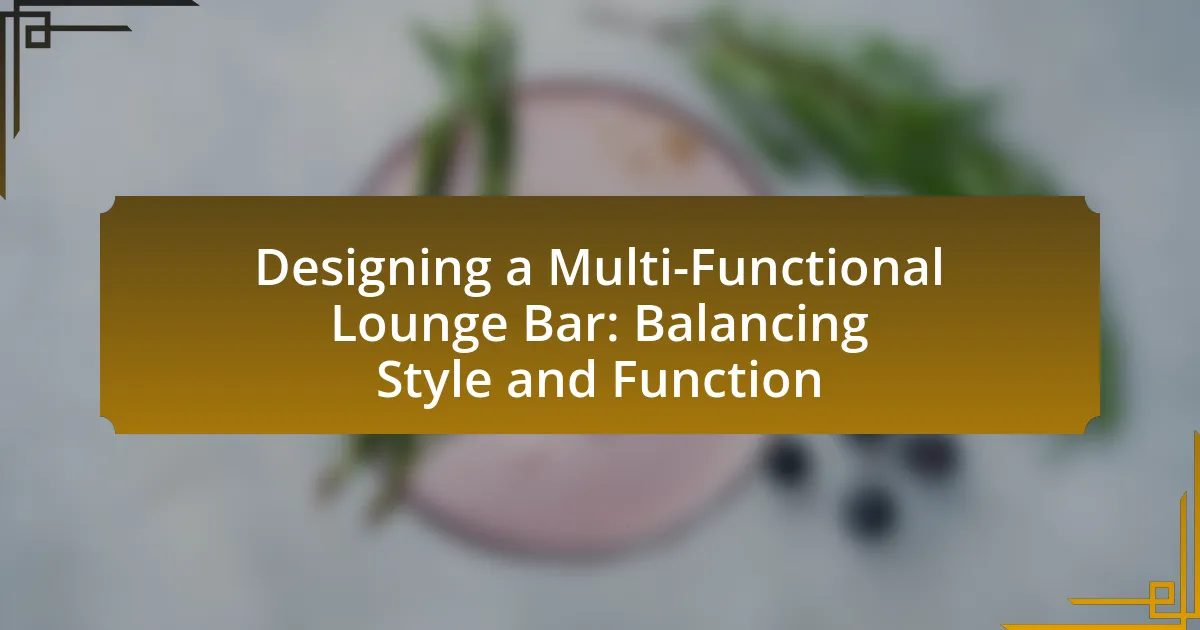 Designing a Multi-Functional Lounge Bar: Balancing Style and Function